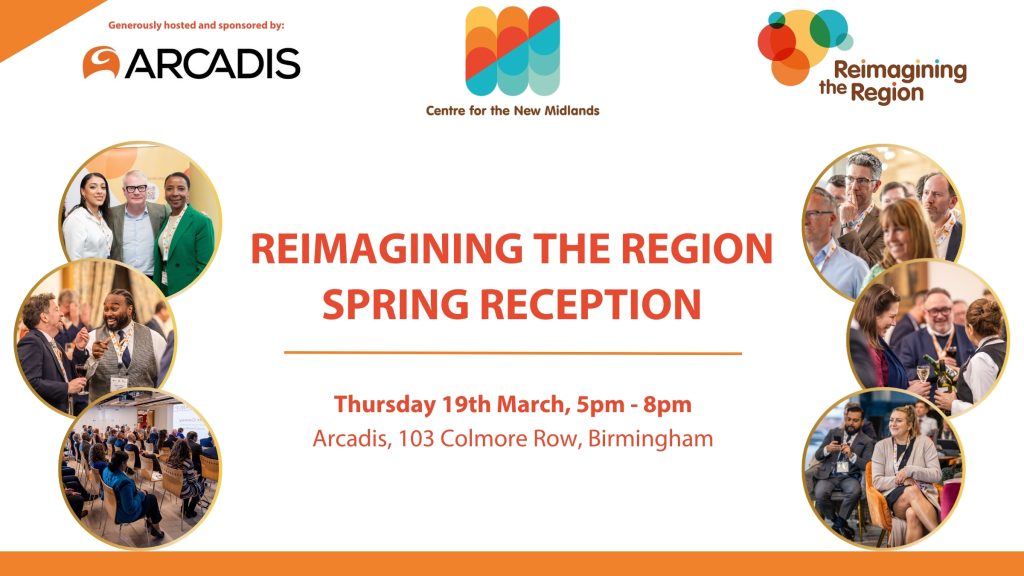 Generously hosted and sponsored by:

ARCADIS

Centre for the New Midlands

Reimagining the Region

REIMAGINING THE REGION SPRING RECEPTION

Thursday 19th March, 5pm - 8pm
Arcadis, 103 Colmore Row, Birmingham